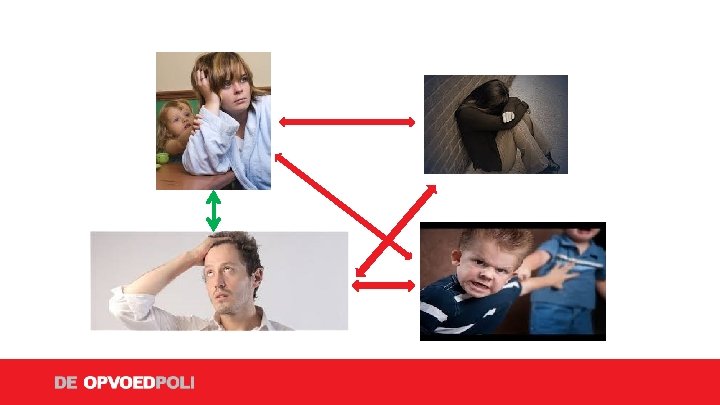 DE OPVOEDPOLI